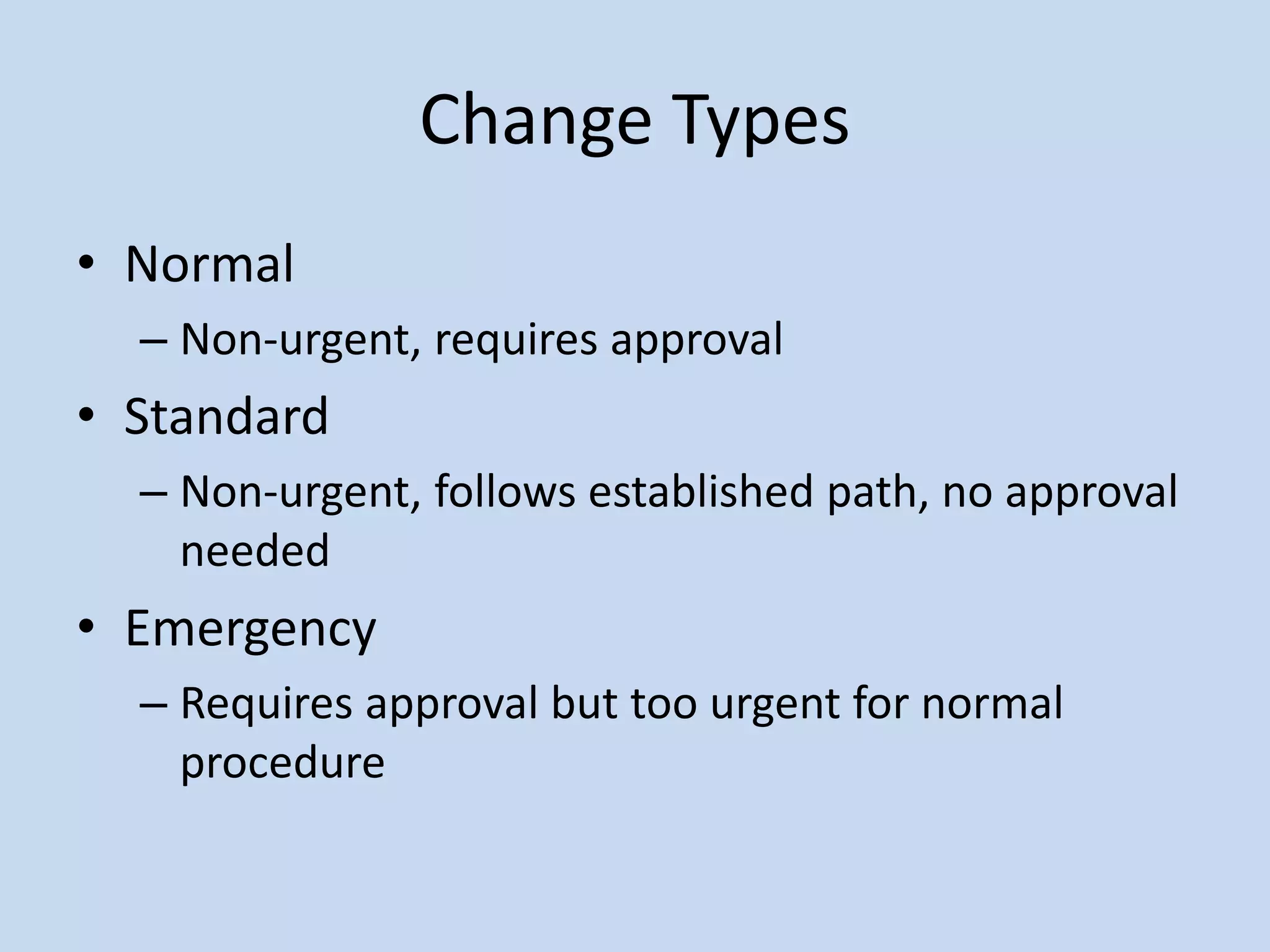 Change Types

• Normal
– Non-urgent, requires approval

• Standard
– Non-urgent, follows established path, no approval needed

• Emergency
– Requires approval but too urgent for normal procedure